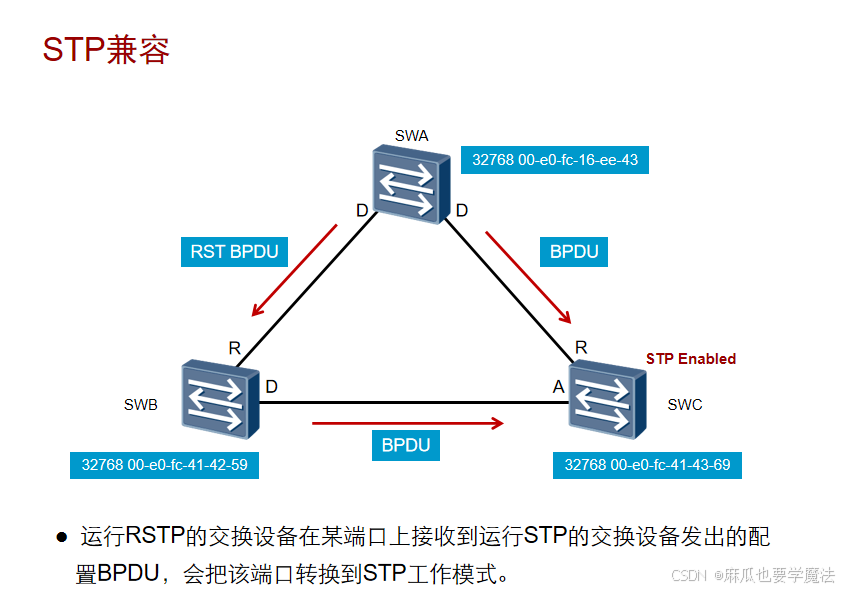 STP兼容

SWA
32768 00-e0-fc-16-ee-43
D
D
RST BPDU
BPDU
R
R
STP Enabled
SWB
D
A
SWC
BPDU
32768 00-e0-fc-41-42-59
32768 00-e0-fc-41-43-69

● 运行RSTP的交换设备在某端口上接收到运行STP的交换设备发出的配置BPDU，会把该端口转换到STP工作模式。

CSDN @麻瓜也要学魔法